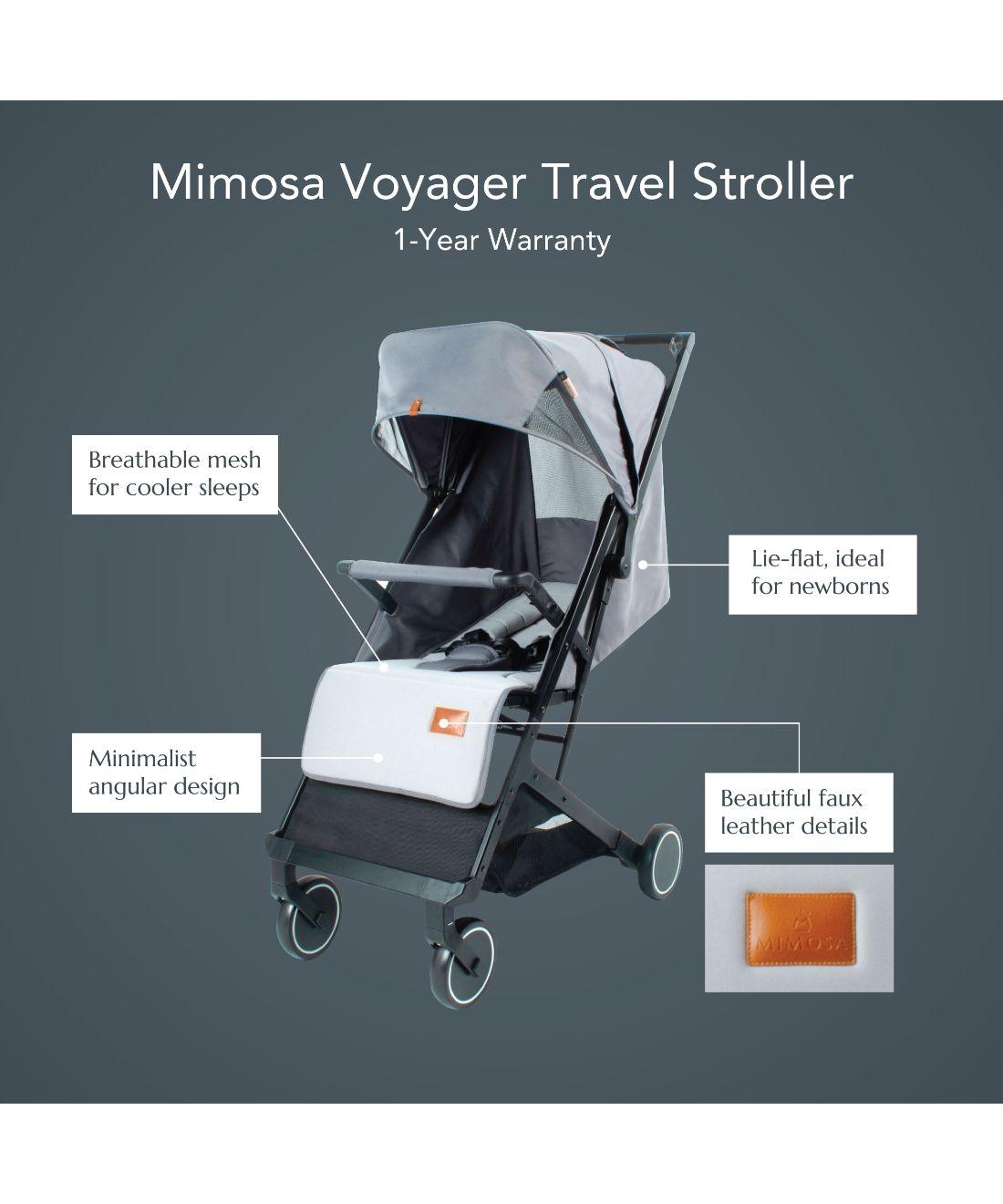 Mimosa Voyager Travel Stroller

1-Year Warranty

Breathable mesh for cooler sleeps

Lie-flat, ideal for newborns

Minimalist angular design

Beautiful faux leather details

MIMOSA